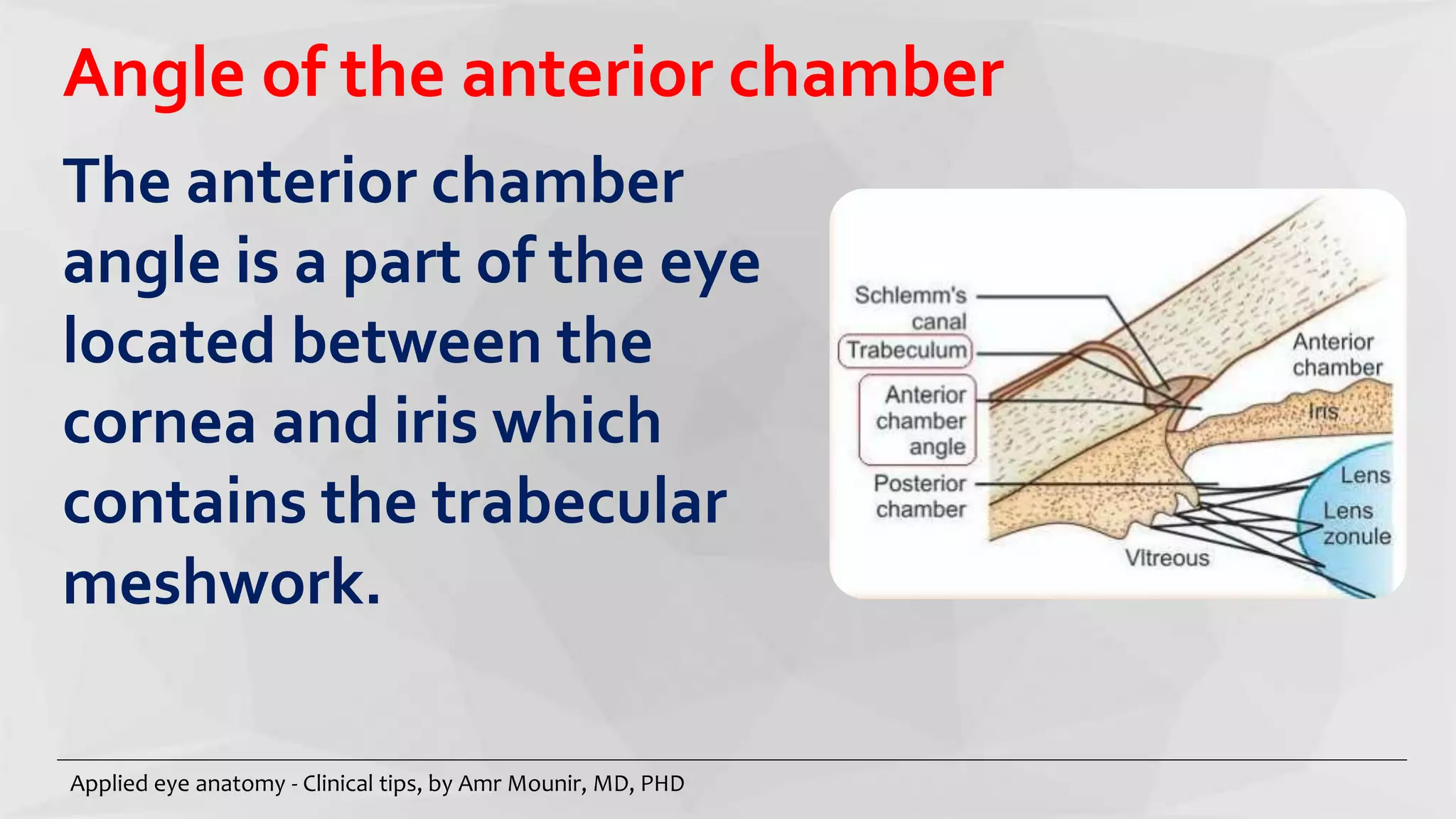 Angle of the anterior chamber

The anterior chamber angle is a part of the eye located between the cornea and iris which contains the trabecular meshwork.

Schlemm's canal
Trabeculum
Anterior chamber angle
Posterior chamber
Anterior chamber
Iris
Lens
Lens zonule
Vitreous

Applied eye anatomy - Clinical tips, by Amr Mounir, MD, PHD